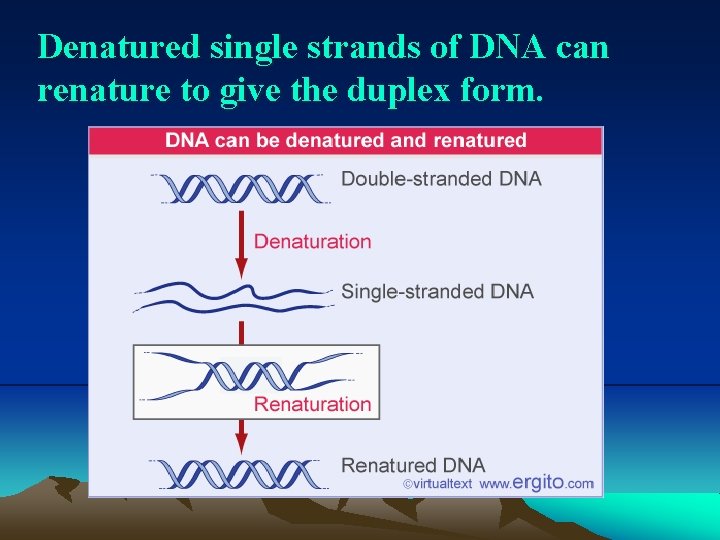 Denatured single strands of DNA can renature to give the duplex form.

DNA can be denatured and renatured

Double-stranded DNA

Denaturation

Single-stranded DNA

Renaturation

Renatured DNA

©virtualtext www.ergito.com